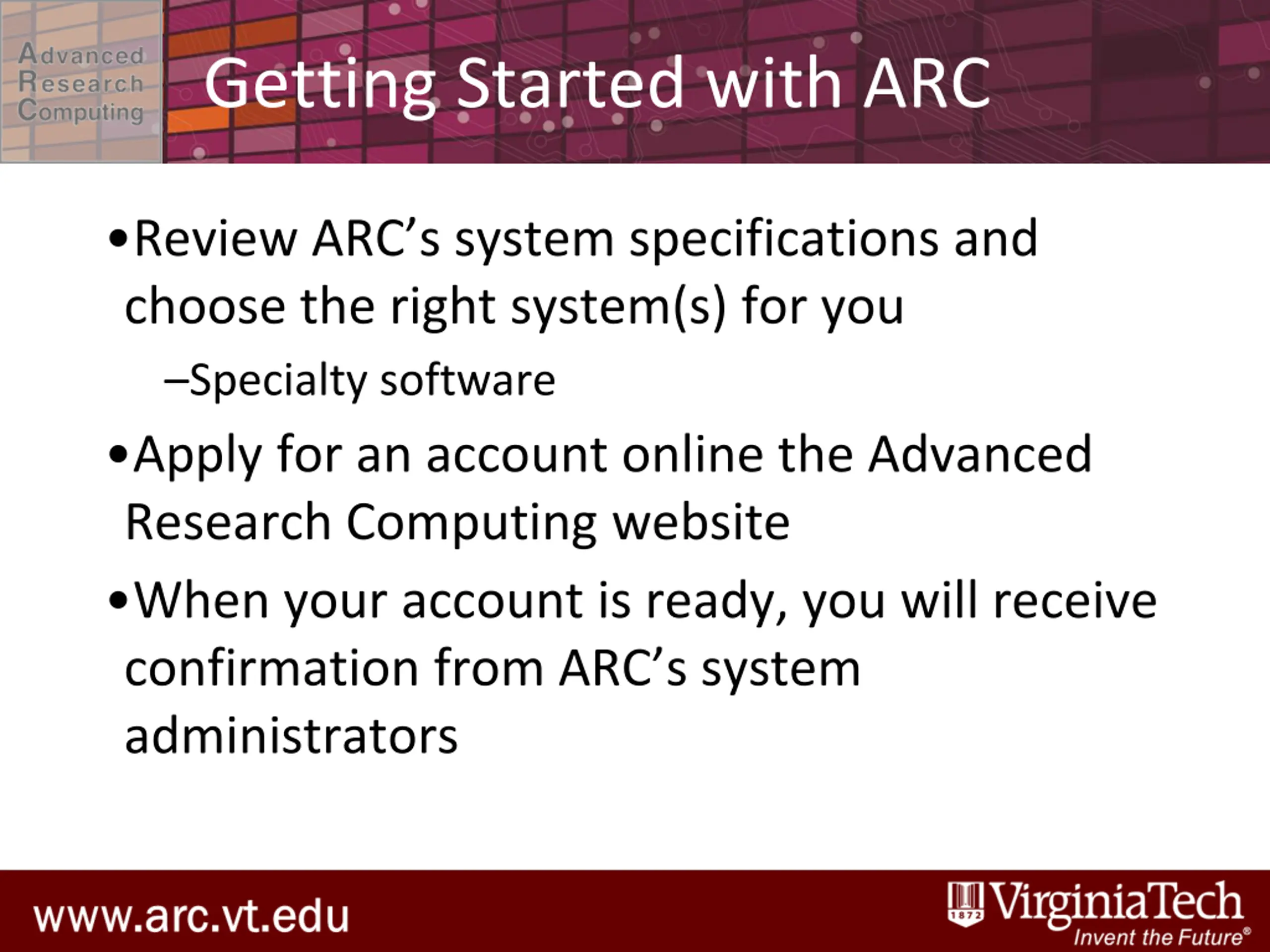 Advanced Research Computing

Getting Started with ARC

•Review ARC’s system specifications and choose the right system(s) for you

–Specialty software

•Apply for an account online the Advanced Research Computing website

•When your account is ready, you will receive confirmation from ARC’s system administrators

www.arc.vt.edu

1872 VirginiaTech Invent the Future®